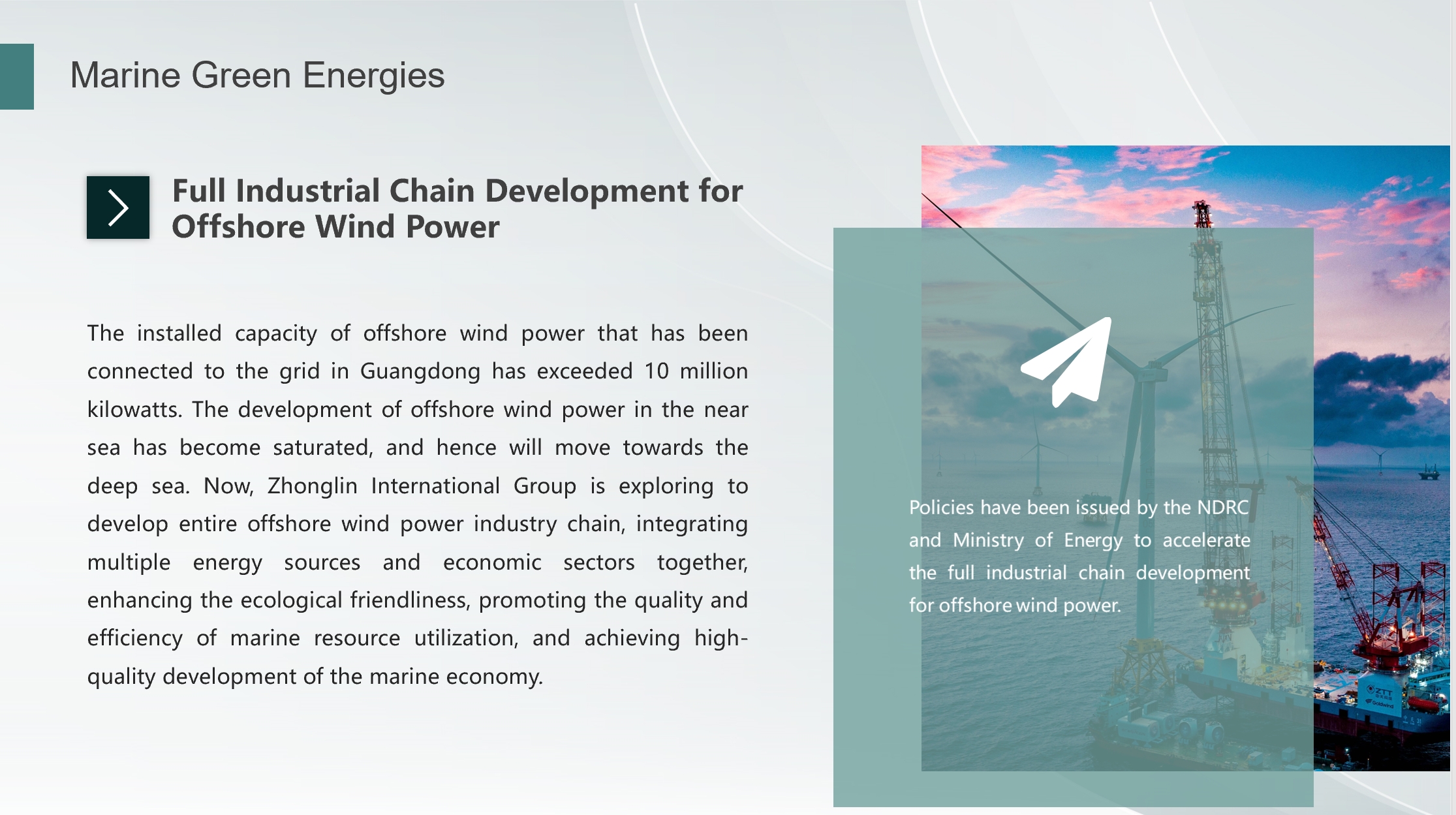 Marine Green Energies

Full Industrial Chain Development for Offshore Wind Power

The installed capacity of offshore wind power that has been connected to the grid in Guangdong has exceeded 10 million kilowatts. The development of offshore wind power in the near sea has become saturated, and hence will move towards the deep sea. Now, Zhonglin International Group is exploring to develop entire offshore wind power industry chain, integrating multiple energy sources and economic sectors together, enhancing the ecological friendliness, promoting the quality and efficiency of marine resource utilization, and achieving high-quality development of the marine economy.

Policies have been issued by the NDRC and Ministry of Energy to accelerate the full industrial chain development for offshore wind power.

ZTT
Goldwind